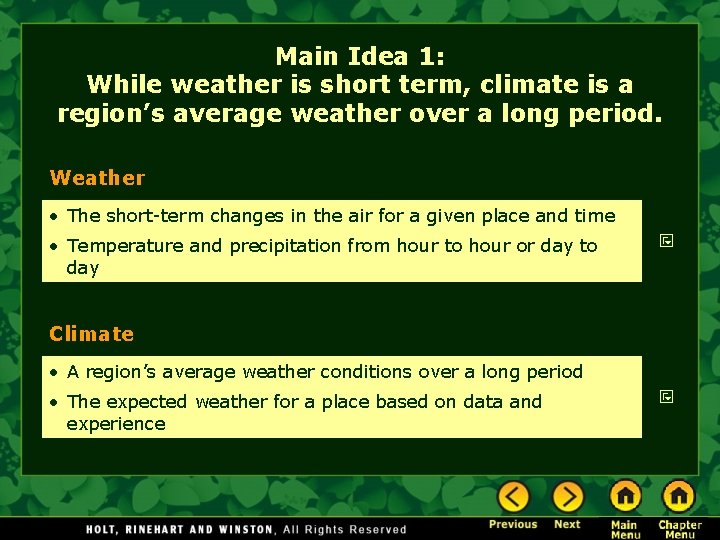 Main Idea 1:
While weather is short term, climate is a region's average weather over a long period.

Weather

• The short-term changes in the air for a given place and time
• Temperature and precipitation from hour to hour or day to day

Climate

• A region's average weather conditions over a long period
• The expected weather for a place based on data and experience

HOLT, RINEHART AND WINSTON, All Rights Reserved

Previous Next Main Menu Chapter Menu